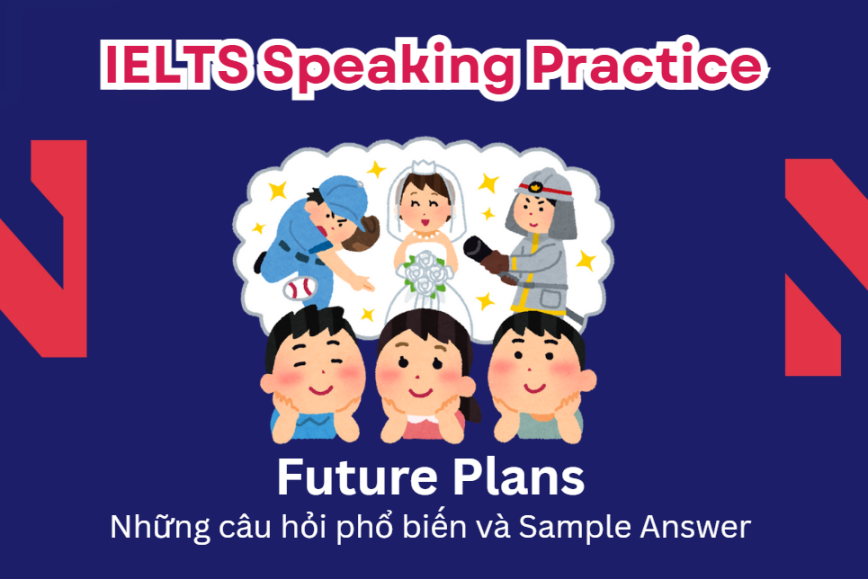 IELTS Speaking Practice

Future Plans

Những câu hỏi phổ biến và Sample Answer